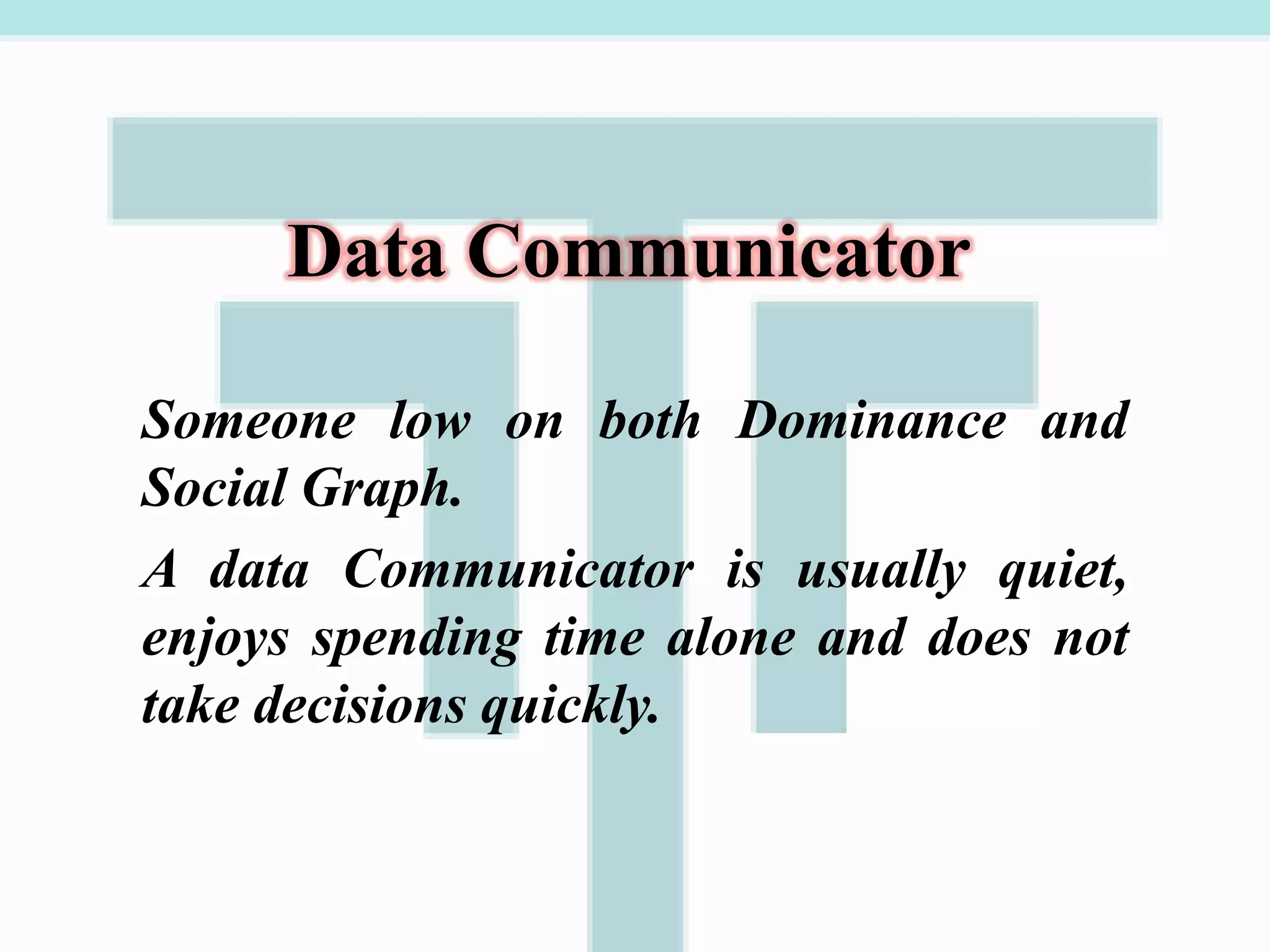 Data Communicator

Someone low on both Dominance and Social Graph.

A data Communicator is usually quiet, enjoys spending time alone and does not take decisions quickly.